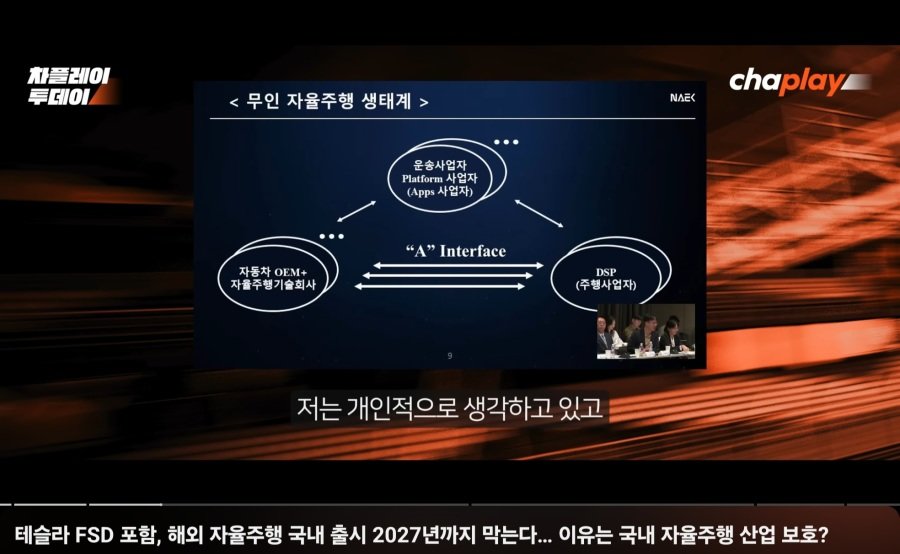 차플레이
투데이

chaplay

< 무인 자율주행 생태계 >

NAEK

운송사업자
Platform 사업자
(Apps 사업자)

자동차 OEM+
자율주행기술회사

"A" Interface

DSP
(주행사업자)

9

저는 개인적으로 생각하고 있고

테슬라 FSD 포함, 해외 자율주행 국내 출시 2027년까지 막는다... 이유는 국내 자율주행 산업 보호?